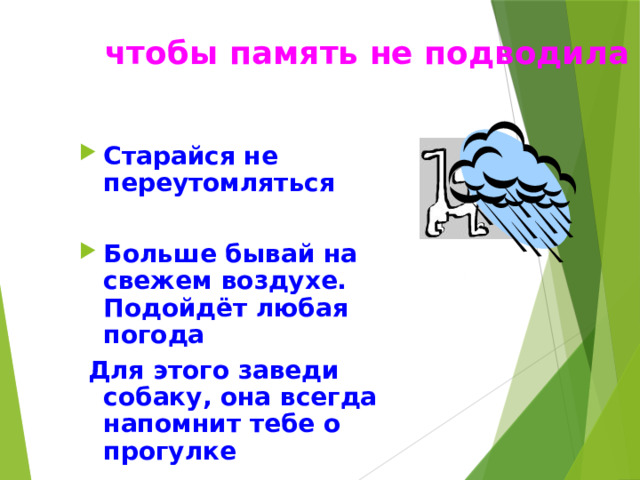 чтобы память не подводила

Старайся не переутомляться

Больше бывай на свежем воздухе. Подойдёт любая погода

Для этого заведи собаку, она всегда напомнит тебе о прогулке